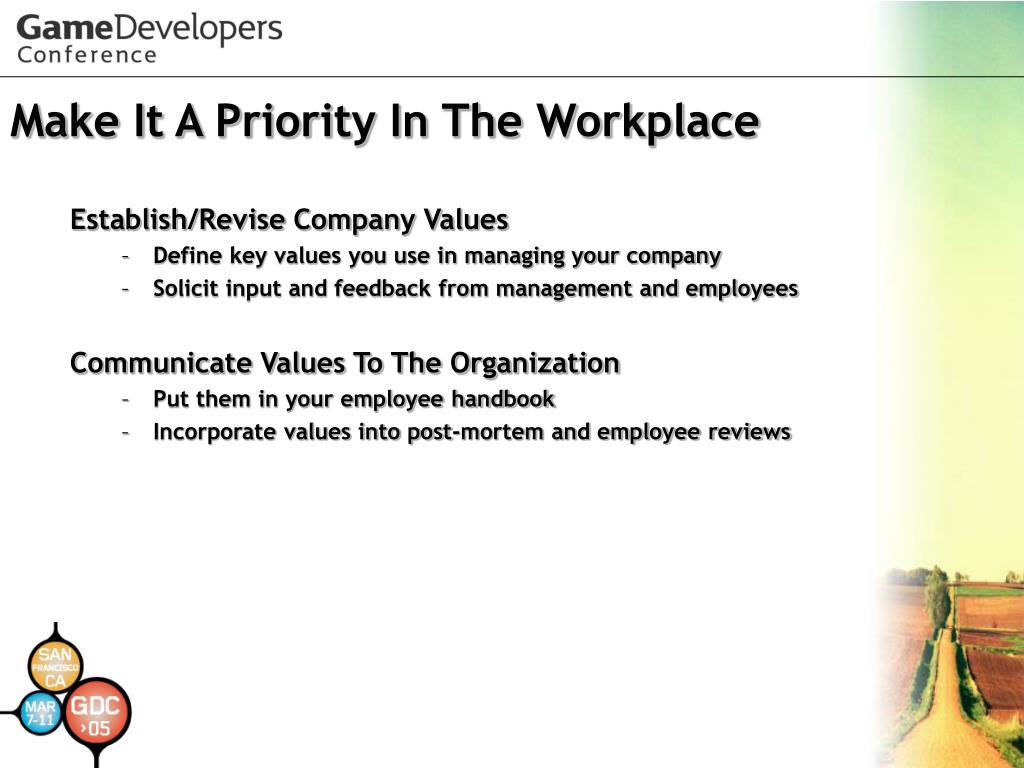 GameDevelopers Conference

Make It A Priority In The Workplace

Establish/Revise Company Values
– Define key values you use in managing your company
– Solicit input and feedback from management and employees

Communicate Values To The Organization
– Put them in your employee handbook
– Incorporate values into post-mortem and employee reviews

SAN FRANCISCO CA
MAR 7-11
GDC ›05